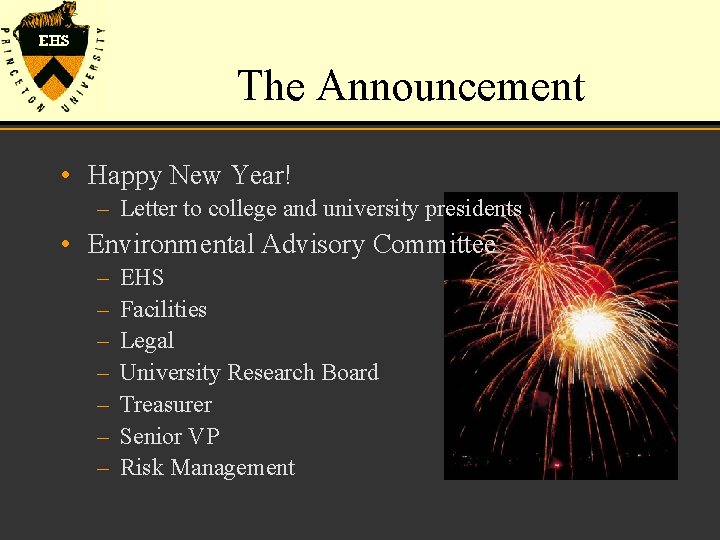 PRINCETON UNIVERSITY
EHS

The Announcement

• Happy New Year!
– Letter to college and university presidents
• Environmental Advisory Committee
– EHS
– Facilities
– Legal
– University Research Board
– Treasurer
– Senior VP
– Risk Management